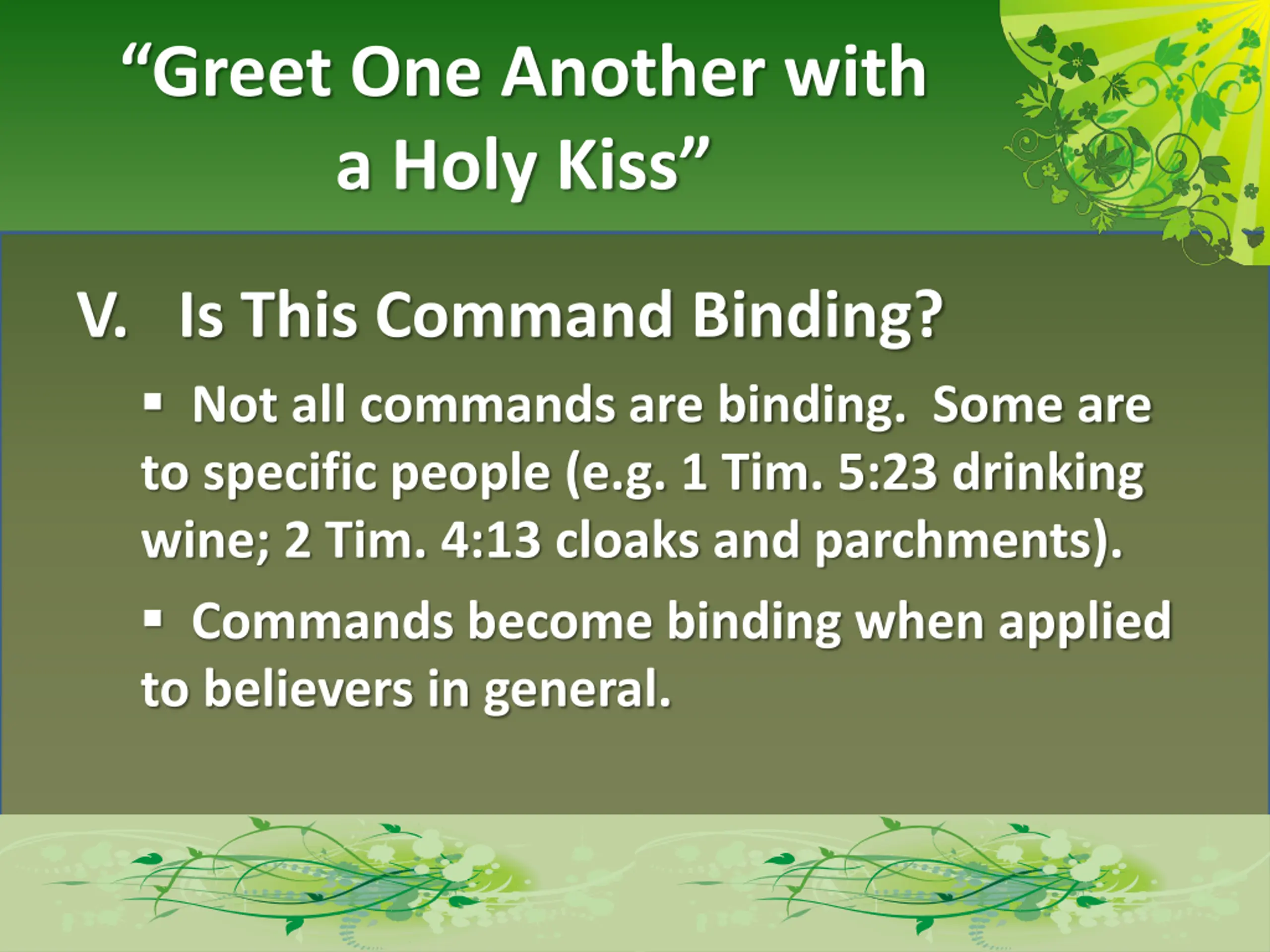 “Greet One Another with a Holy Kiss”

V. Is This Command Binding?

▪ Not all commands are binding. Some are to specific people (e.g. 1 Tim. 5:23 drinking wine; 2 Tim. 4:13 cloaks and parchments).

▪ Commands become binding when applied to believers in general.